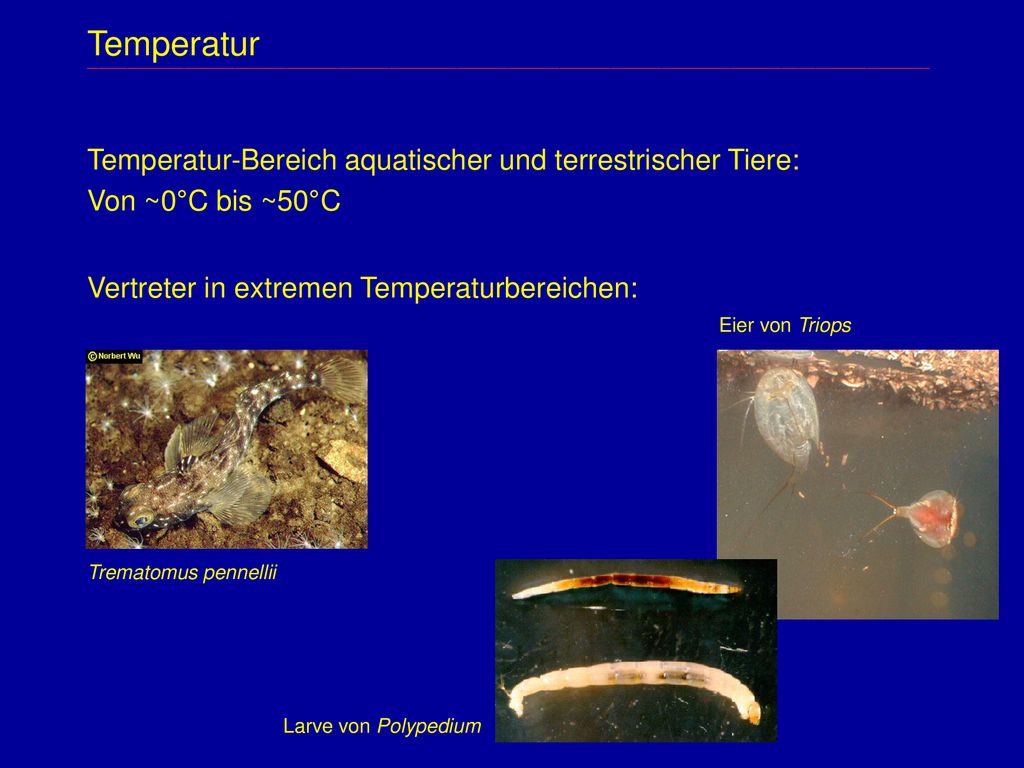 Temperatur

Temperatur-Bereich aquatischer und terrestrischer Tiere:
Von ~0°C bis ~50°C

Vertreter in extremen Temperaturbereichen:

Eier von Triops

© Norbert Wu

Trematomus pennellii

Larve von Polypedium